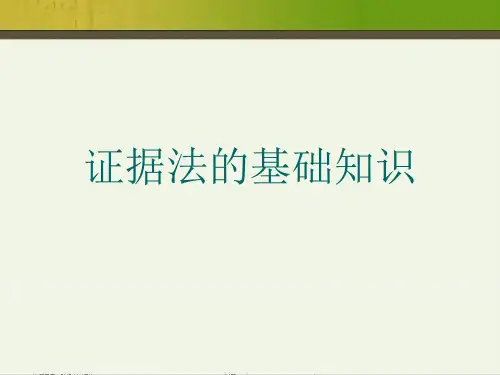 证据法的基础知识